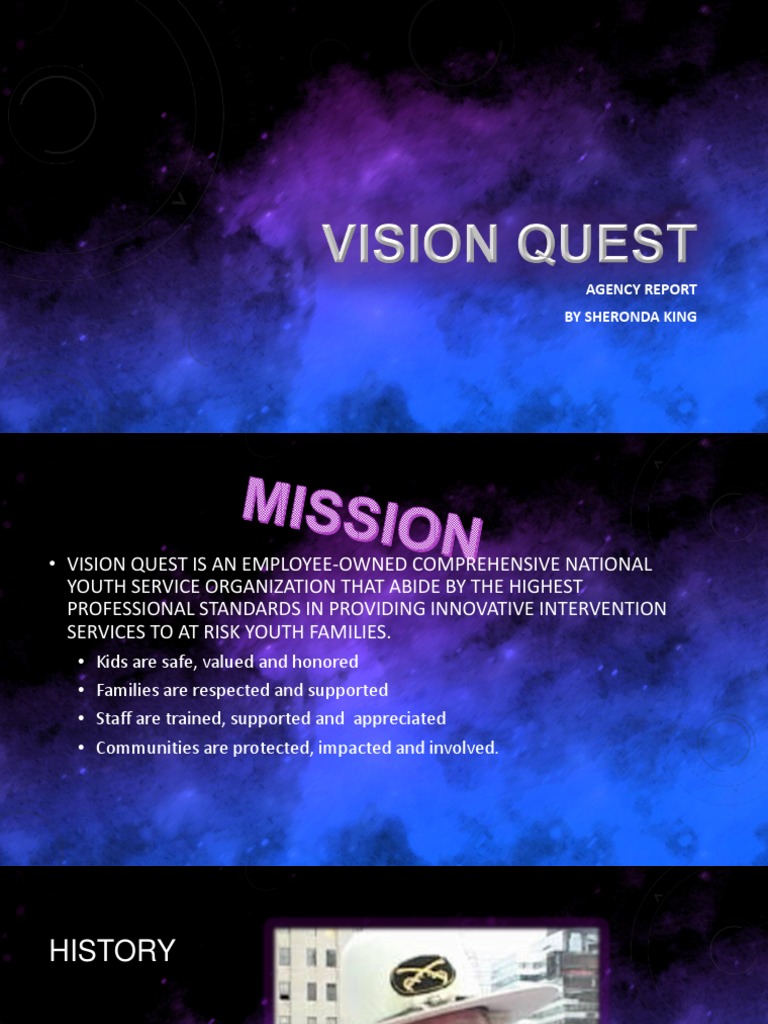 VISION QUEST

AGENCY REPORT

BY SHERONDA KING

MISSION

• VISION QUEST IS AN EMPLOYEE-OWNED COMPREHENSIVE NATIONAL YOUTH SERVICE ORGANIZATION THAT ABIDE BY THE HIGHEST PROFESSIONAL STANDARDS IN PROVIDING INNOVATIVE INTERVENTION SERVICES TO AT RISK YOUTH FAMILIES.
  • Kids are safe, valued and honored
  • Families are respected and supported
  • Staff are trained, supported and appreciated
  • Communities are protected, impacted and involved.

HISTORY